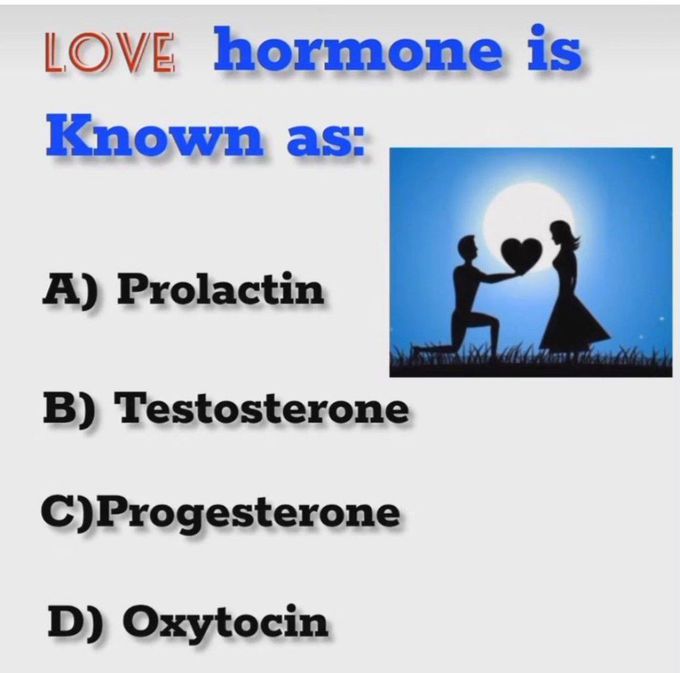 LOVE hormone is Known as:

A) Prolactin

B) Testosterone

C)Progesterone

D) Oxytocin